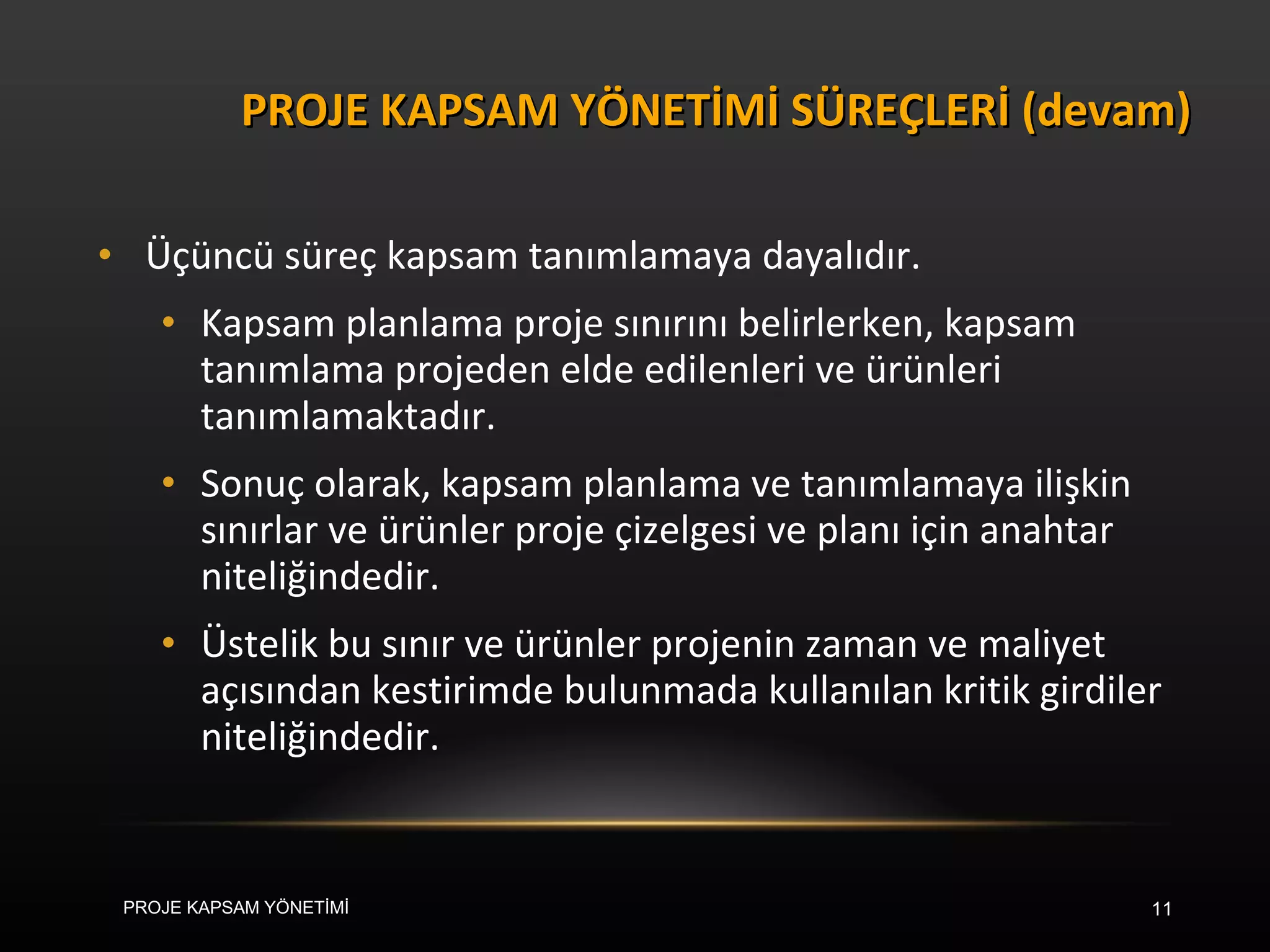 PROJE KAPSAM YÖNETİMİ SÜREÇLERİ (devam)

• Üçüncü süreç kapsam tanımlamaya dayalıdır.

• Kapsam planlama proje sınırını belirlerken, kapsam tanımlama projeden elde edilenleri ve ürünleri tanımlamaktadır.

• Sonuç olarak, kapsam planlama ve tanımlamaya ilişkin sınırlar ve ürünler proje çizelgesi ve planı için anahtar niteliğindedir.

• Üstelik bu sınır ve ürünler projenin zaman ve maliyet açısından kestirimde bulunmada kullanılan kritik girdiler niteliğindedir.

PROJE KAPSAM YÖNETİMİ

11